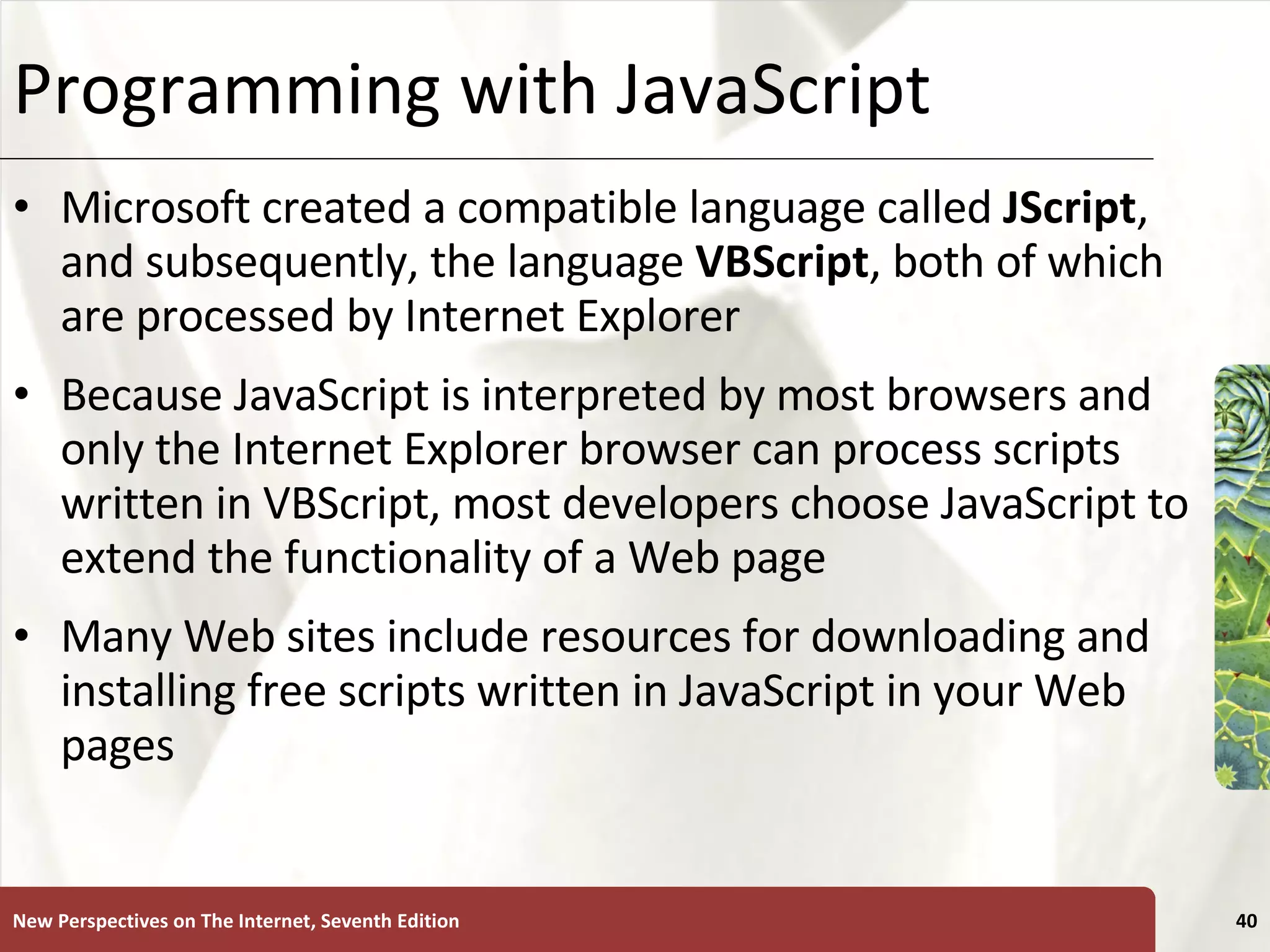 Programming with JavaScript

• Microsoft created a compatible language called JScript, and subsequently, the language VBScript, both of which are processed by Internet Explorer

• Because JavaScript is interpreted by most browsers and only the Internet Explorer browser can process scripts written in VBScript, most developers choose JavaScript to extend the functionality of a Web page

• Many Web sites include resources for downloading and installing free scripts written in JavaScript in your Web pages

New Perspectives on The Internet, Seventh Edition

40